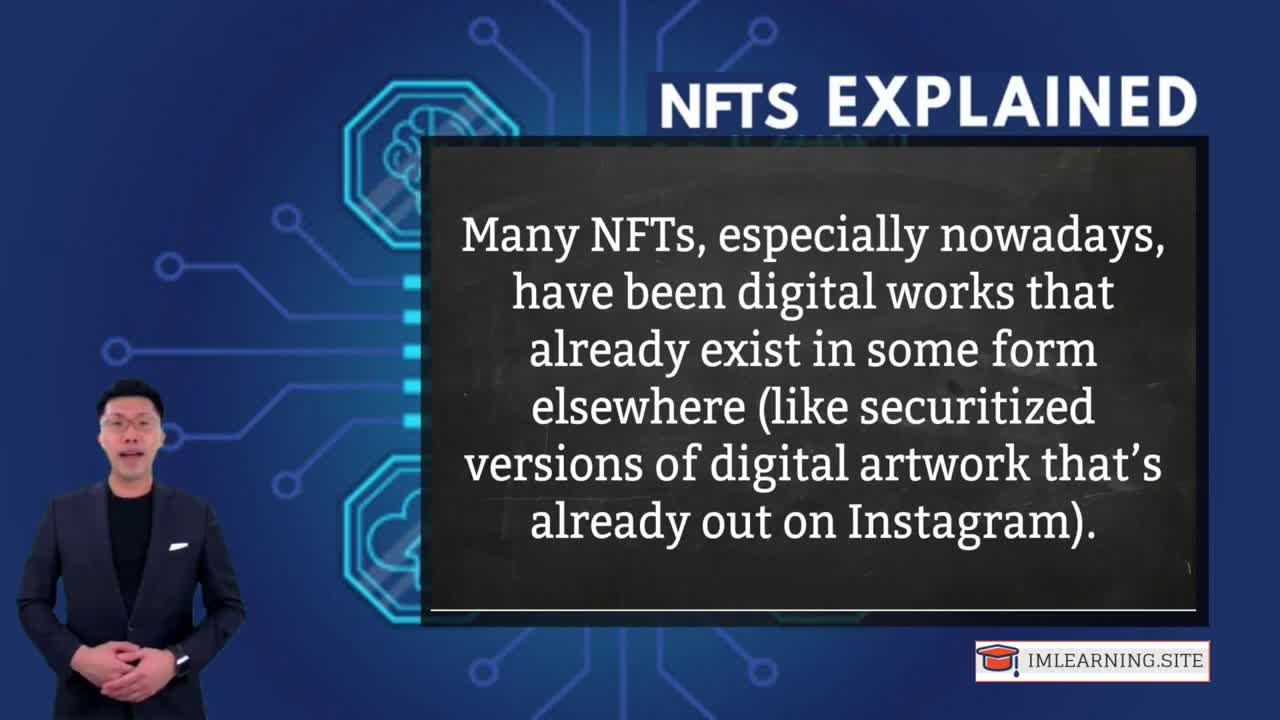 NFTS EXPLAINED

Many NFTs, especially nowadays, have been digital works that already exist in some form elsewhere (like securitized versions of digital artwork that's already out on Instagram).

IMLEARNING.SITE